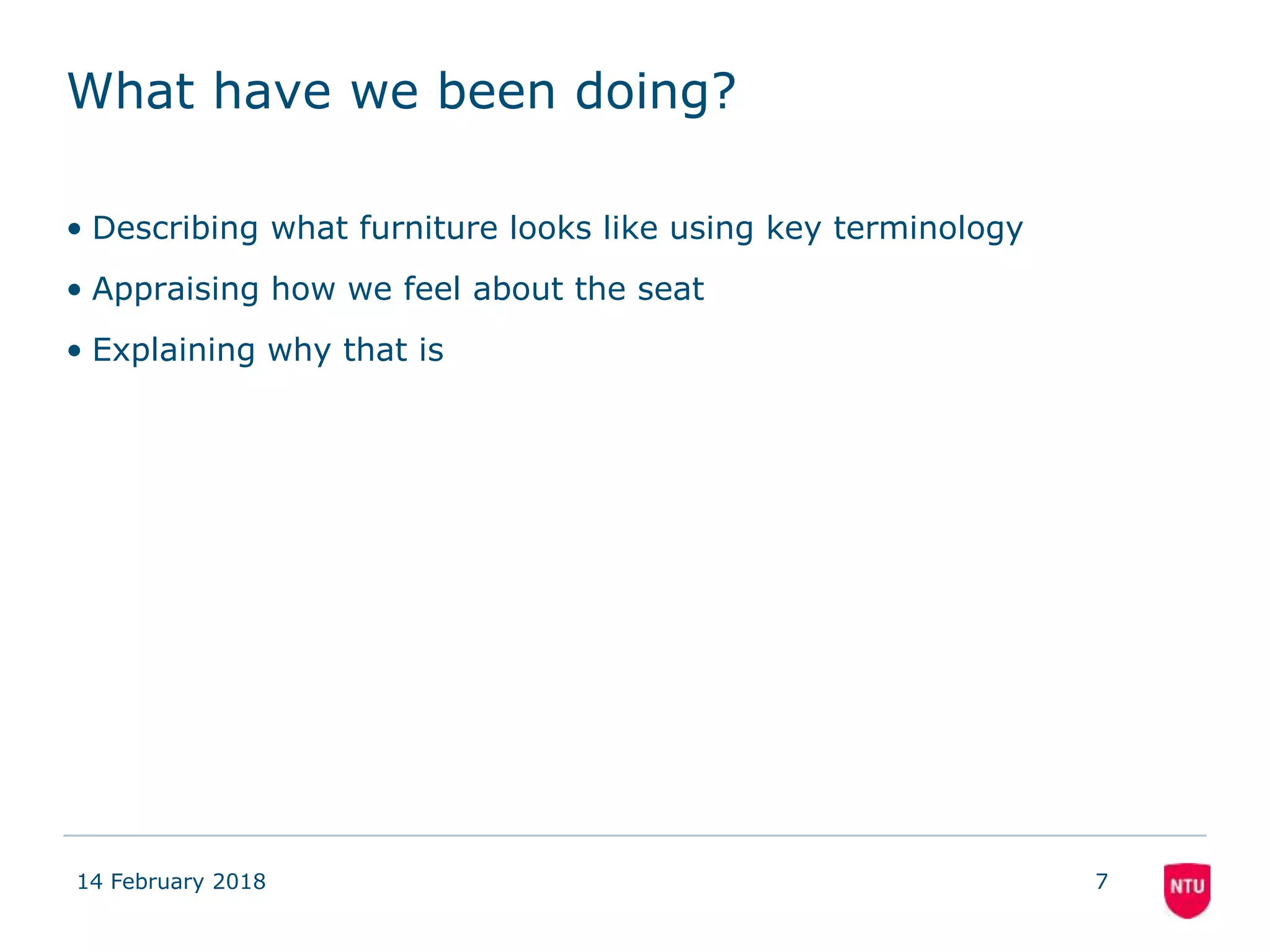 What have we been doing?

• Describing what furniture looks like using key terminology

• Appraising how we feel about the seat

• Explaining why that is

14 February 2018

7

NTU